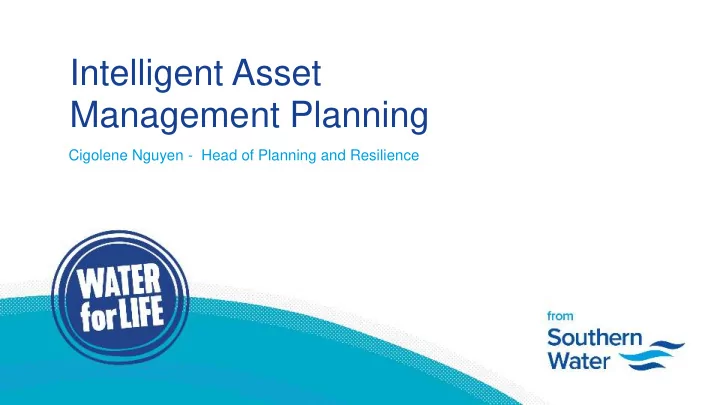 Intelligent Asset Management Planning

Cigolene Nguyen - Head of Planning and Resilience

WATER for LIFE

from Southern Water